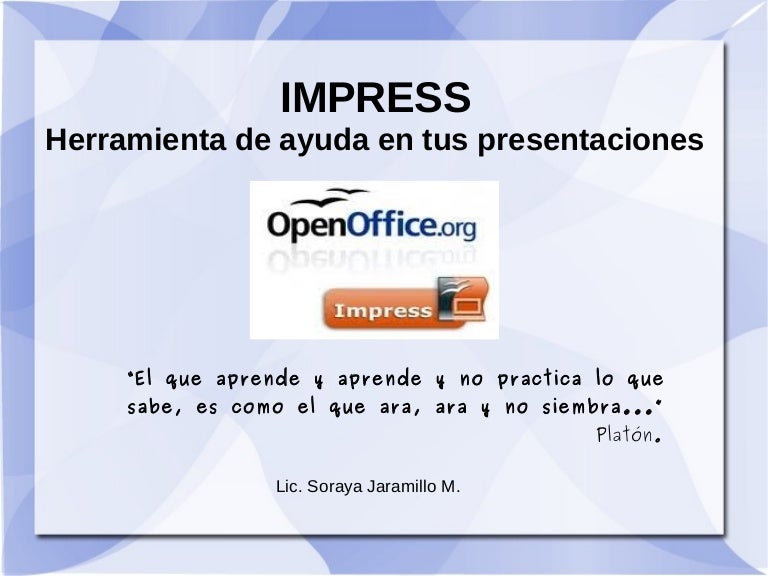 IMPRESS
Herramienta de ayuda en tus presentaciones

OpenOffice.org

Impress

"El que aprende y aprende y no practica lo que sabe, es como el que ara, ara y no siembra..."
Platón.

Lic. Soraya Jaramillo M.